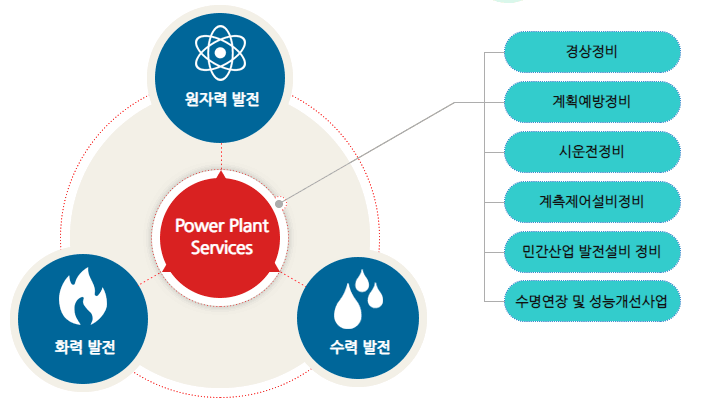 원자력 발전

Power Plant Services

화력 발전

수력 발전

경상정비

계획예방정비

시운전정비

계측제어설비정비

민간산업 발전설비 정비

수명연장 및 성능개선사업